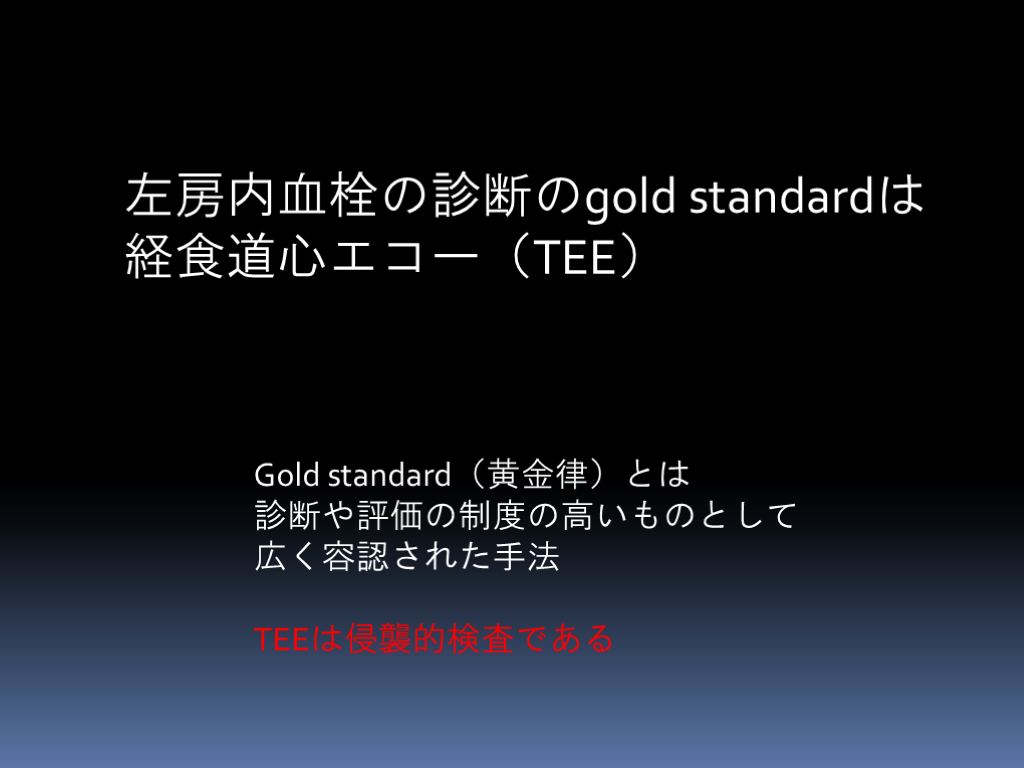 左房内血栓の診断のgold standardは経食道心エコー（TEE）

Gold standard（黄金律）とは
診断や評価の制度の高いものとして
広く容認された手法

TEEは侵襲的検査である